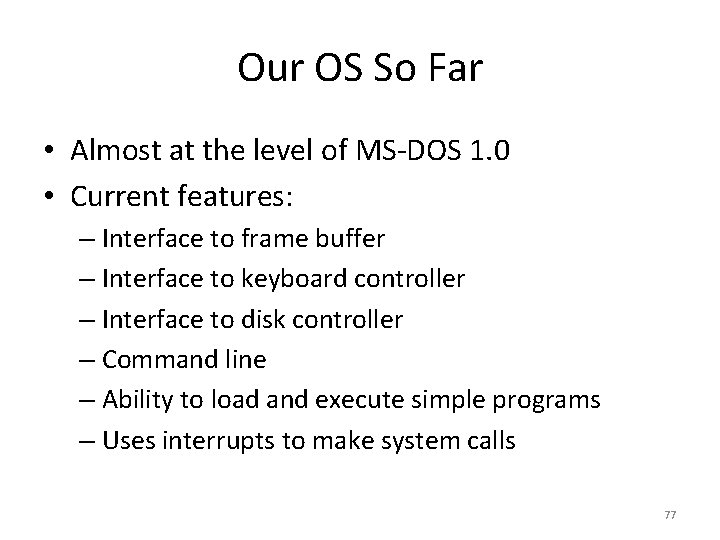 Our OS So Far

• Almost at the level of MS-DOS 1.0
• Current features:
– Interface to frame buffer
– Interface to keyboard controller
– Interface to disk controller
– Command line
– Ability to load and execute simple programs
– Uses interrupts to make system calls

77